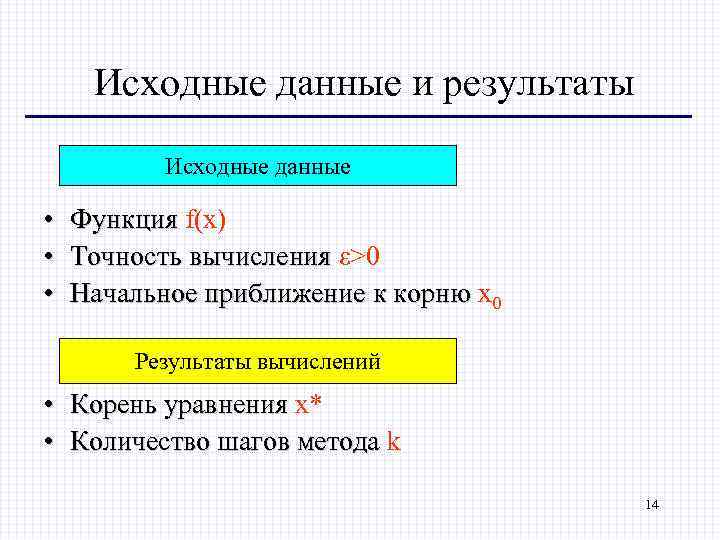 Исходные данные и результаты

Исходные данные

• Функция $f(x)$
• Точность вычисления $\varepsilon>0$
• Начальное приближение к корню $x_0$

Результаты вычислений

• Корень уравнения $x^*$
• Количество шагов метода $k$

14